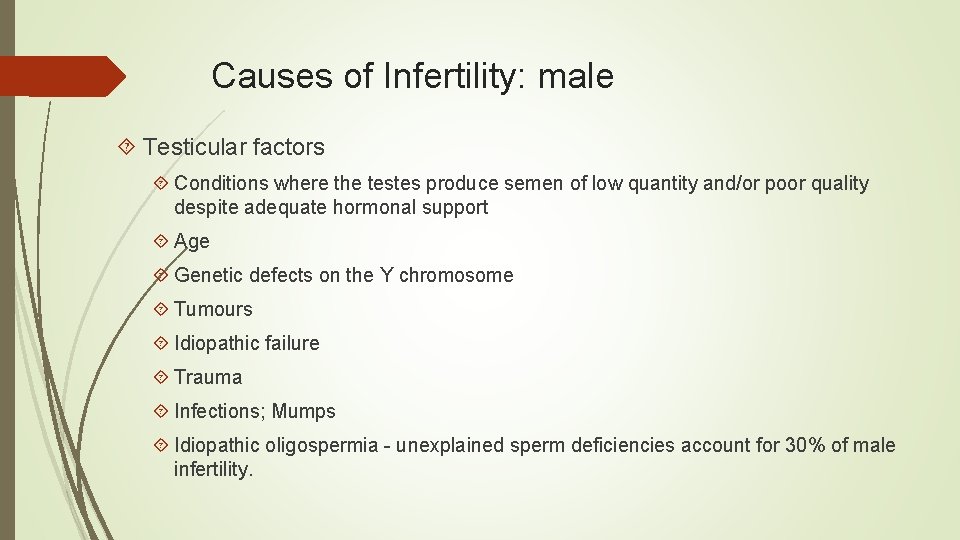 Causes of Infertility: male

Testicular factors

Conditions where the testes produce semen of low quantity and/or poor quality despite adequate hormonal support

Age

Genetic defects on the Y chromosome

Tumours

Idiopathic failure

Trauma

Infections; Mumps

Idiopathic oligospermia - unexplained sperm deficiencies account for 30% of male infertility.